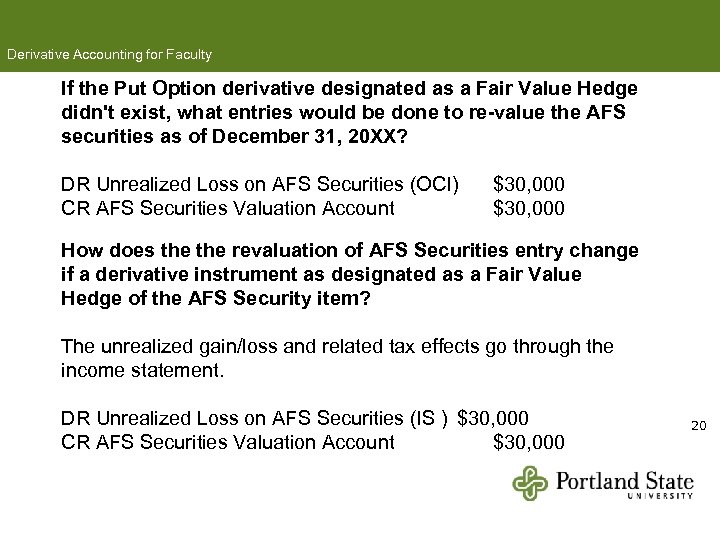 Derivative Accounting for Faculty

If the Put Option derivative designated as a Fair Value Hedge didn't exist, what entries would be done to re-value the AFS securities as of December 31, 20XX?

DR Unrealized Loss on AFS Securities (OCI) $30,000
CR AFS Securities Valuation Account $30,000

How does the the revaluation of AFS Securities entry change if a derivative instrument as designated as a Fair Value Hedge of the AFS Security item?

The unrealized gain/loss and related tax effects go through the income statement.

DR Unrealized Loss on AFS Securities (IS ) $30,000
CR AFS Securities Valuation Account $30,000

20

Portland State
UNIVERSITY